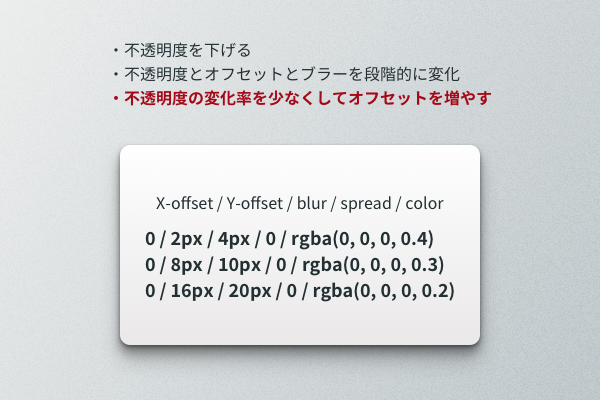 ・不透明度を下げる
・不透明度とオフセットとブラーを段階的に変化
・不透明度の変化率を少なくしてオフセットを増やす

X-offset / Y-offset / blur / spread / color

0 / 2px / 4px / 0 / rgba(0, 0, 0, 0.4)
0 / 8px / 10px / 0 / rgba(0, 0, 0, 0.3)
0 / 16px / 20px / 0 / rgba(0, 0, 0, 0.2)